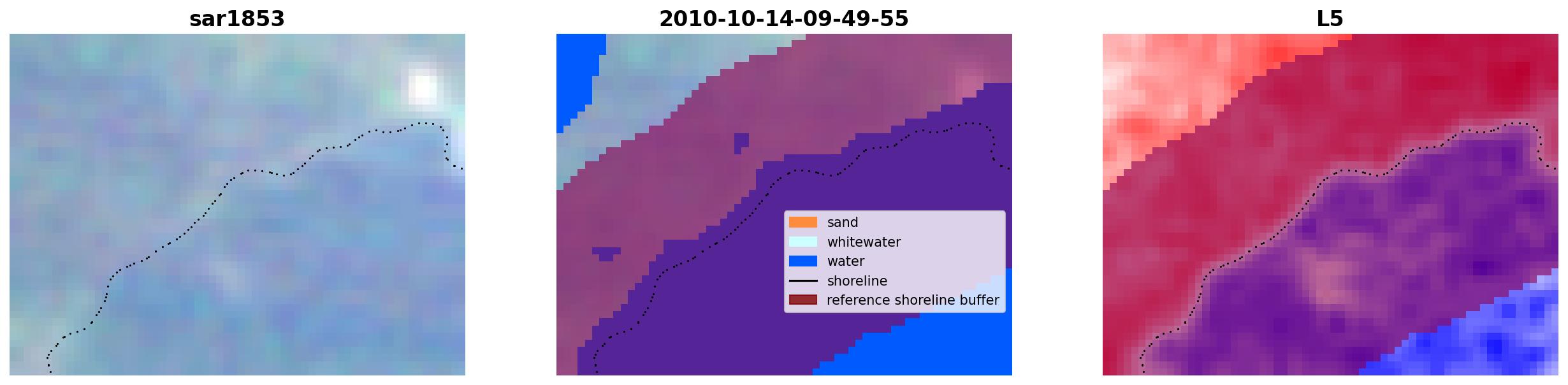 sar1853

2010-10-14-09-49-55

sand
whitewater
water
shoreline
reference shoreline buffer

L5